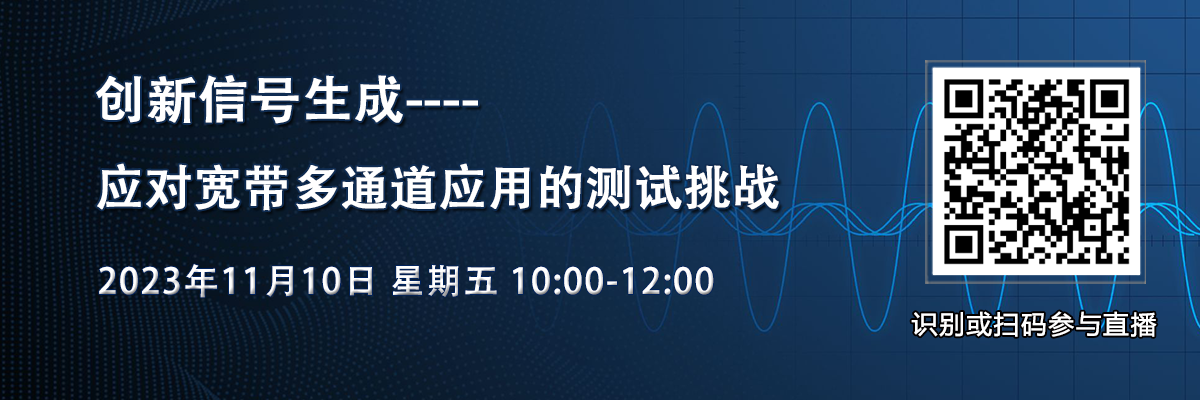 创新信号生成----

应对宽带多通道应用的测试挑战

2023年11月10日 星期五 10:00-12:00

识别或扫码参与直播